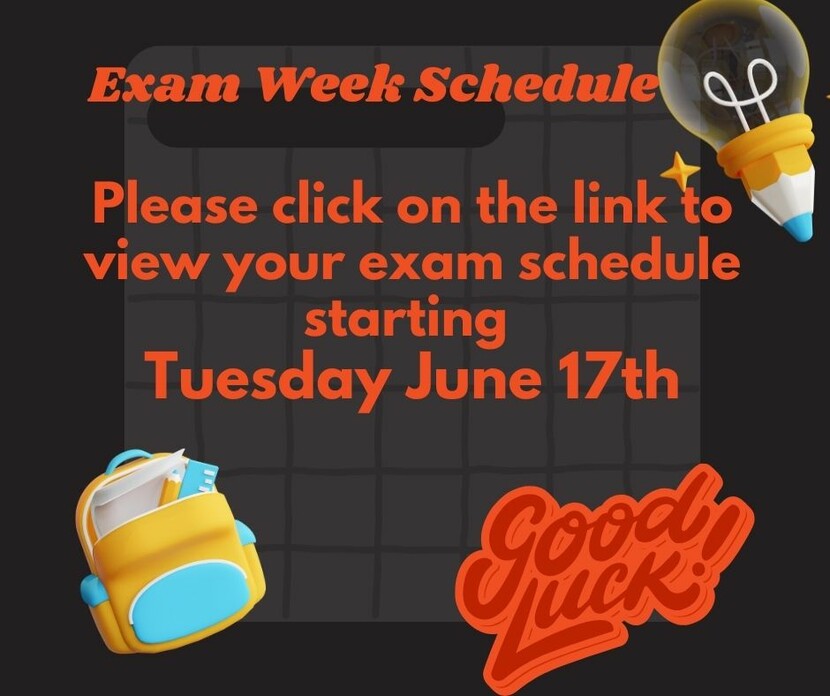 Exam Week Schedule

Please click on the link to view your exam schedule starting
Tuesday June 17th

Good Luck!